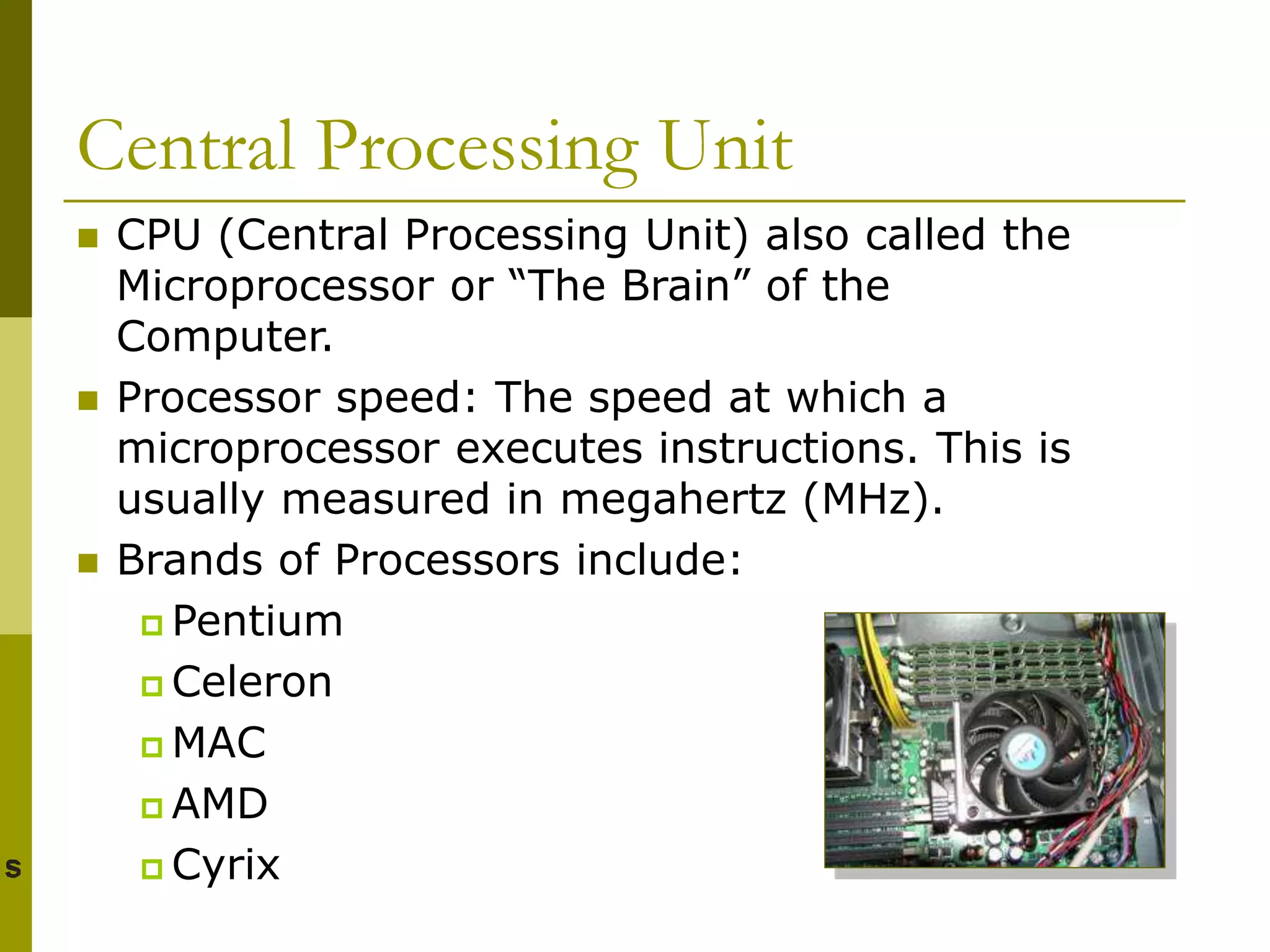 Central Processing Unit

CPU (Central Processing Unit) also called the Microprocessor or “The Brain” of the Computer.

Processor speed: The speed at which a microprocessor executes instructions. This is usually measured in megahertz (MHz).

Brands of Processors include:

Pentium

Celeron

MAC

AMD

Cyrix

s